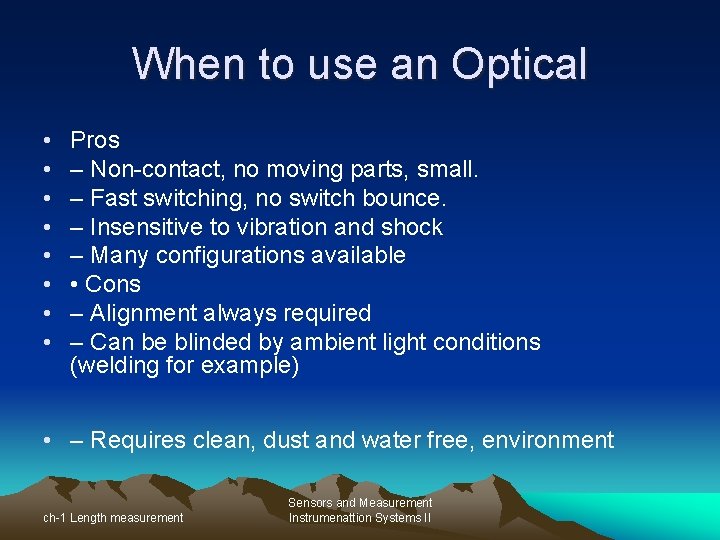 When to use an Optical

• Pros
• – Non-contact, no moving parts, small.
• – Fast switching, no switch bounce.
• – Insensitive to vibration and shock
• – Many configurations available
• • Cons
• – Alignment always required
• – Can be blinded by ambient light conditions (welding for example)

• – Requires clean, dust and water free, environment

ch-1 Length measurement

Sensors and Measurement Instrumenattion Systems II